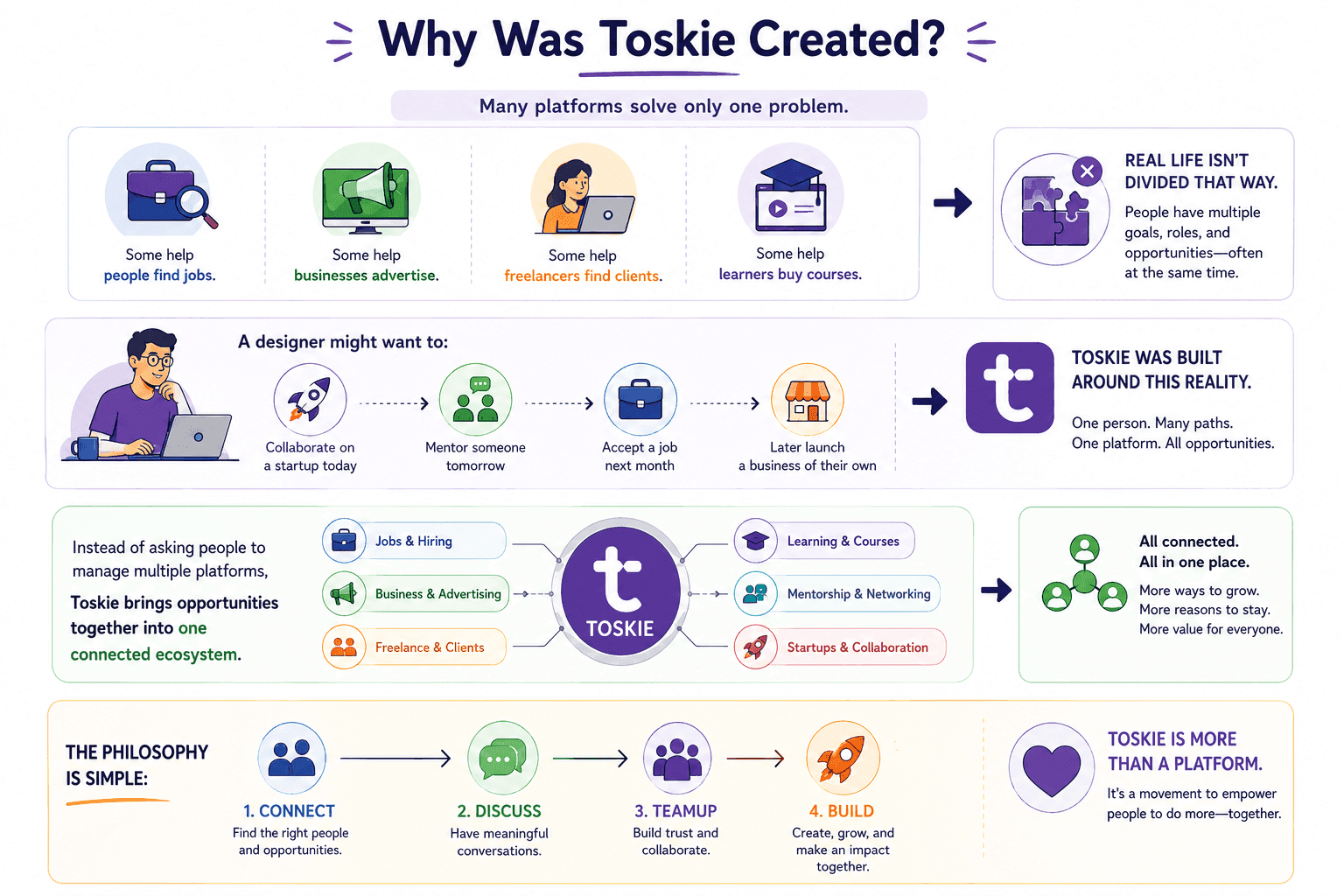 Why Was Toskie Created?

Many platforms solve only one problem.

Some help people find jobs.

Some help businesses advertise.

Some help freelancers find clients.

Some help learners buy courses.

REAL LIFE ISN'T DIVIDED THAT WAY.

People have multiple goals, roles, and opportunities—often at the same time.

A designer might want to:

Collaborate on a startup today

Mentor someone tomorrow

Accept a job next month

Later launch a business of their own

TOSKIE WAS BUILT AROUND THIS REALITY.

One person. Many paths. One platform. All opportunities.

Instead of asking people to manage multiple platforms,

Toskie brings opportunities together into one connected ecosystem.

Jobs & Hiring

Business & Advertising

Freelance & Clients

TOSKIE

Learning & Courses

Mentorship & Networking

Startups & Collaboration

All connected. All in one place.

More ways to grow. More reasons to stay. More value for everyone.

THE PHILOSOPHY IS SIMPLE:

1. CONNECT
Find the right people and opportunities.

2. DISCUSS
Have meaningful conversations.

3. TEAMUP
Build trust and collaborate.

4. BUILD
Create, grow, and make an impact together.

TOSKIE IS MORE THAN A PLATFORM.

It's a movement to empower people to do more—together.